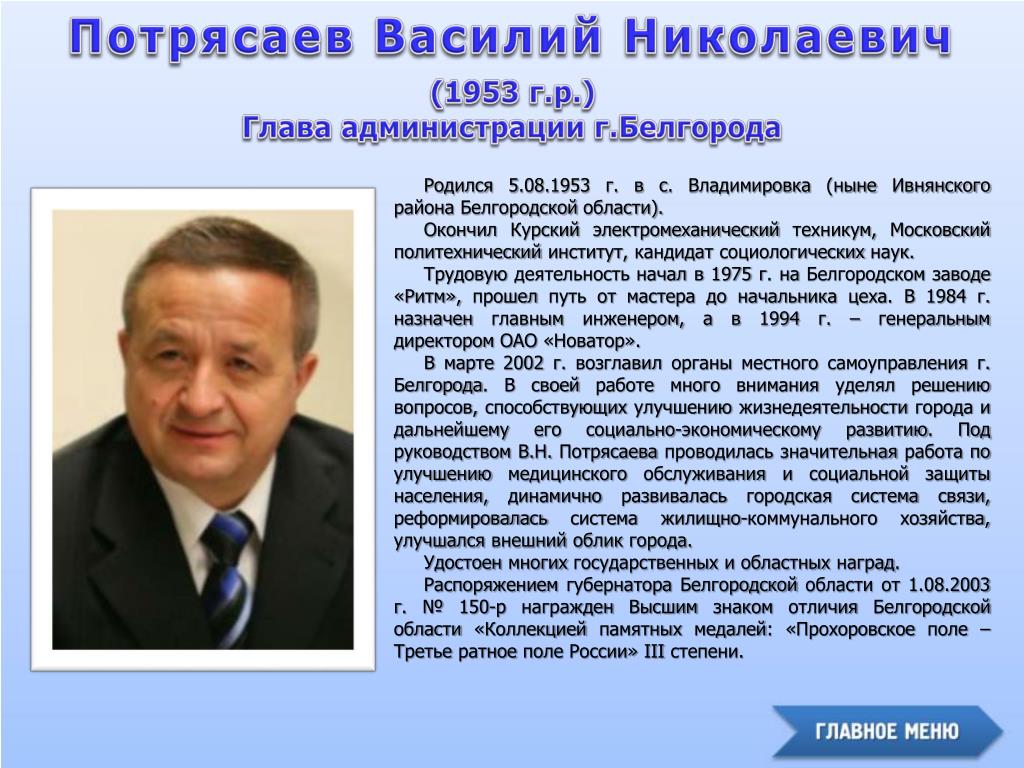 Потрясаев Василий Николаевич
(1953 г.р.)
Глава администрации г.Белгорода

Родился 5.08.1953 г. в с. Владимировка (ныне Ивнянского района Белгородской области).

Окончил Курский электромеханический техникум, Московский политехнический институт, кандидат социологических наук.

Трудовую деятельность начал в 1975 г. на Белгородском заводе «Ритм», прошел путь от мастера до начальника цеха. В 1984 г. назначен главным инженером, а в 1994 г. – генеральным директором ОАО «Новатор».

В марте 2002 г. возглавил органы местного самоуправления г. Белгорода. В своей работе много внимания уделял решению вопросов, способствующих улучшению жизнедеятельности города и дальнейшему его социально-экономическому развитию. Под руководством В.Н. Потрясаева проводилась значительная работа по улучшению медицинского обслуживания и социальной защиты населения, динамично развивалась городская система связи, реформировалась система жилищно-коммунального хозяйства, улучшался внешний облик города.

Удостоен многих государственных и областных наград.

Распоряжением губернатора Белгородской области от 1.08.2003 г. № 150-р награжден Высшим знаком отличия Белгородской области «Коллекцией памятных медалей: «Прохоровское поле – Третье ратное поле России» III степени.

ГЛАВНОЕ МЕНЮ